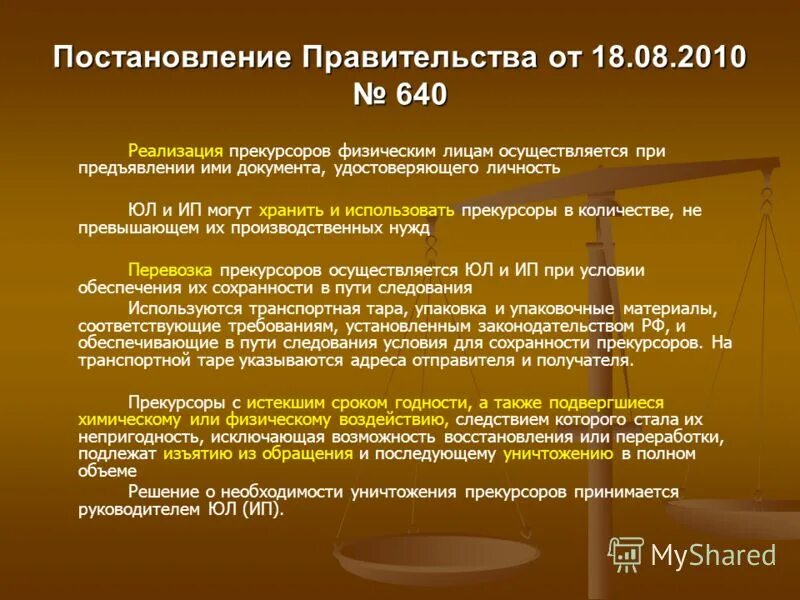 Постановление Правительства от 18.08.2010 № 640

Реализация прекурсоров физическим лицам осуществляется при предъявлении ими документа, удостоверяющего личность

ЮЛ и ИП могут хранить и использовать прекурсоры в количестве, не превышающем их производственных нужд

Перевозка прекурсоров осуществляется ЮЛ и ИП при условии обеспечения их сохранности в пути следования

Используются транспортная тара, упаковка и упаковочные материалы, соответствующие требованиям, установленным законодательством РФ, и обеспечивающие в пути следования условия для сохранности прекурсоров. На транспортной таре указываются адреса отправителя и получателя.

Прекурсоры с истекшим сроком годности, а также подвергшиеся химическому или физическому воздействию, следствием которого стала их непригодность, исключающая возможность восстановления или переработки, подлежат изъятию из обращения и последующему уничтожению в полном объеме

Решение о необходимости уничтожения прекурсоров принимается руководителем ЮЛ (ИП).

MyShared